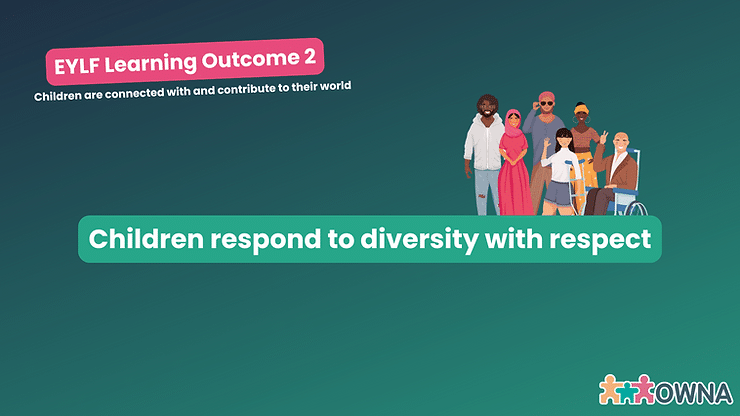 EYLF Learning Outcome 2

Children are connected with and contribute to their world

Children respond to diversity with respect

OWNA